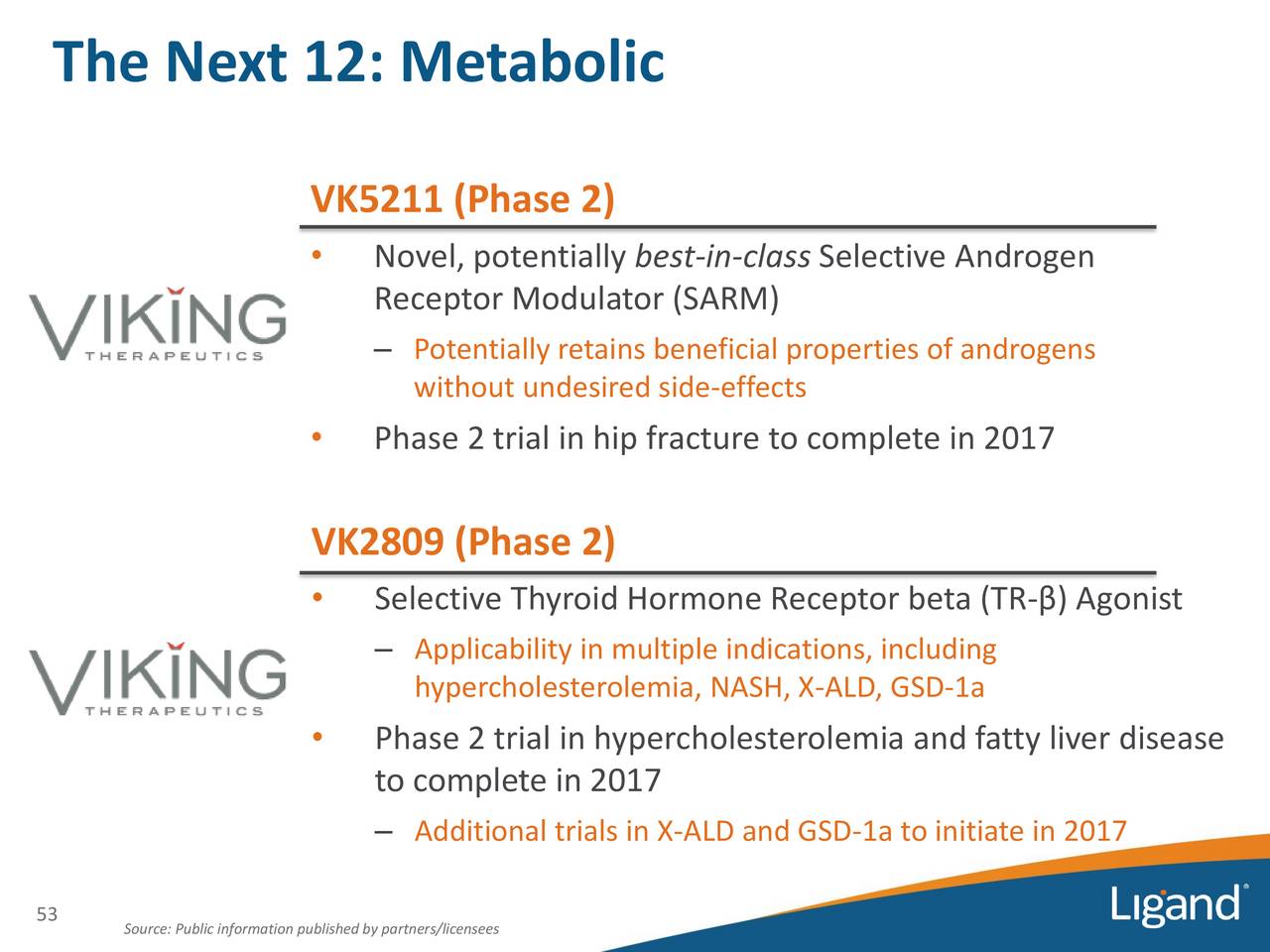 The Next 12: Metabolic

VIKING THERAPEUTICS

VK5211 (Phase 2)

• Novel, potentially best-in-class Selective Androgen Receptor Modulator (SARM)

– Potentially retains beneficial properties of androgens without undesired side-effects

• Phase 2 trial in hip fracture to complete in 2017

VIKING THERAPEUTICS

VK2809 (Phase 2)

• Selective Thyroid Hormone Receptor beta (TR-β) Agonist

– Applicability in multiple indications, including hypercholesterolemia, NASH, X-ALD, GSD-1a

• Phase 2 trial in hypercholesterolemia and fatty liver disease to complete in 2017

– Additional trials in X-ALD and GSD-1a to initiate in 2017

53

Source: Public information published by partners/licensees

Ligand®